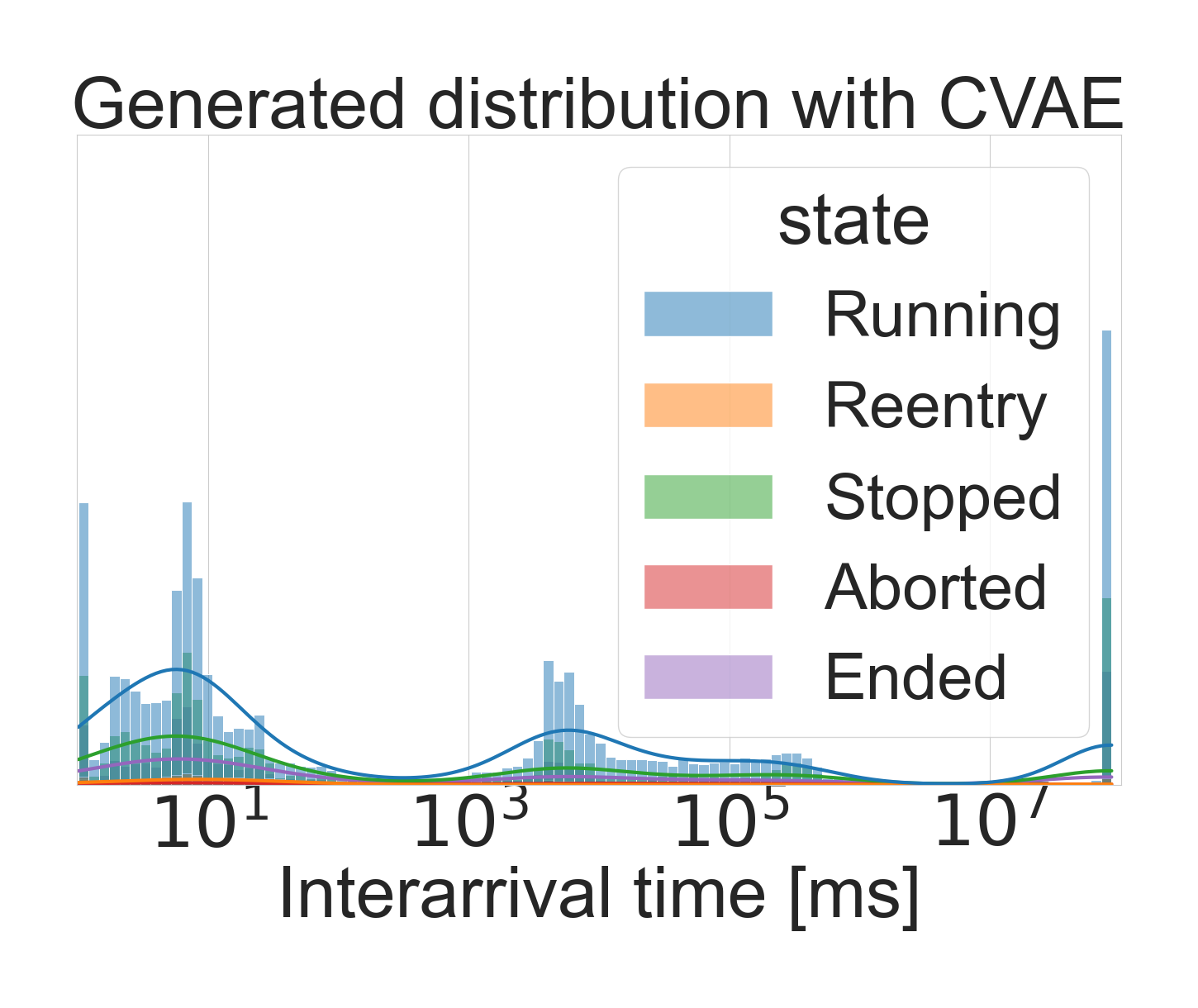 Generated distribution with CVAE

state
Running
Reentry
Stopped
Aborted
Ended

$10^1$ $10^3$ $10^5$ $10^7$
Interarrival time [ms]